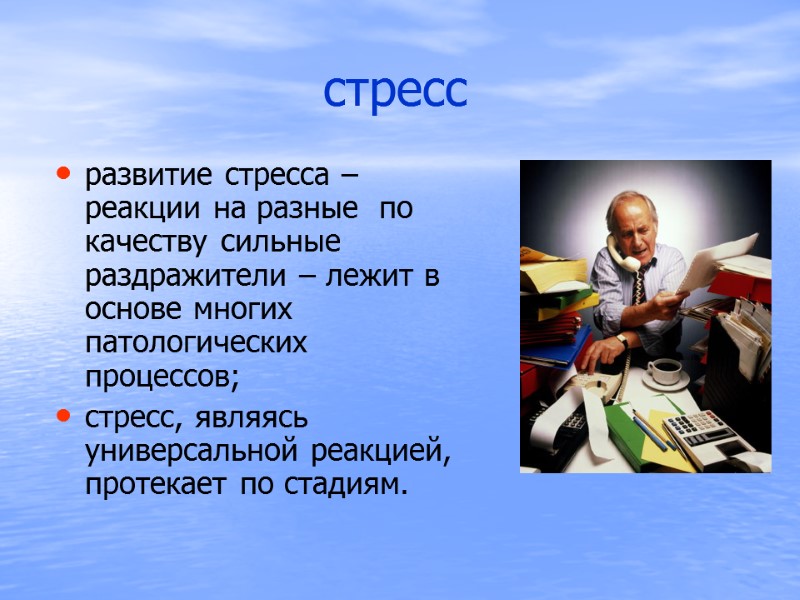 стресс

• развитие стресса – реакции на разные по качеству сильные раздражители – лежит в основе многих патологических процессов;
• стресс, являясь универсальной реакцией, протекает по стадиям.